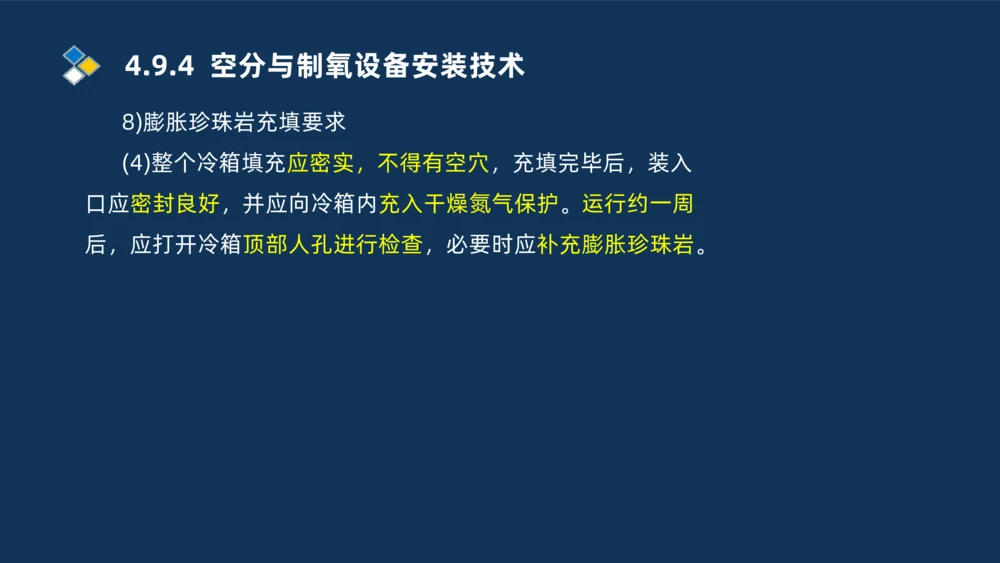 4.9.4 空分与制氧设备安装技术

8)膨胀珍珠岩充填要求

(4)整个冷箱填充应密实，不得有空穴，充填完毕后，装入口应密封良好，并应向冷箱内充入干燥氮气保护。运行约一周后，应打开冷箱顶部人孔进行检查，必要时应补充膨胀珍珠岩。